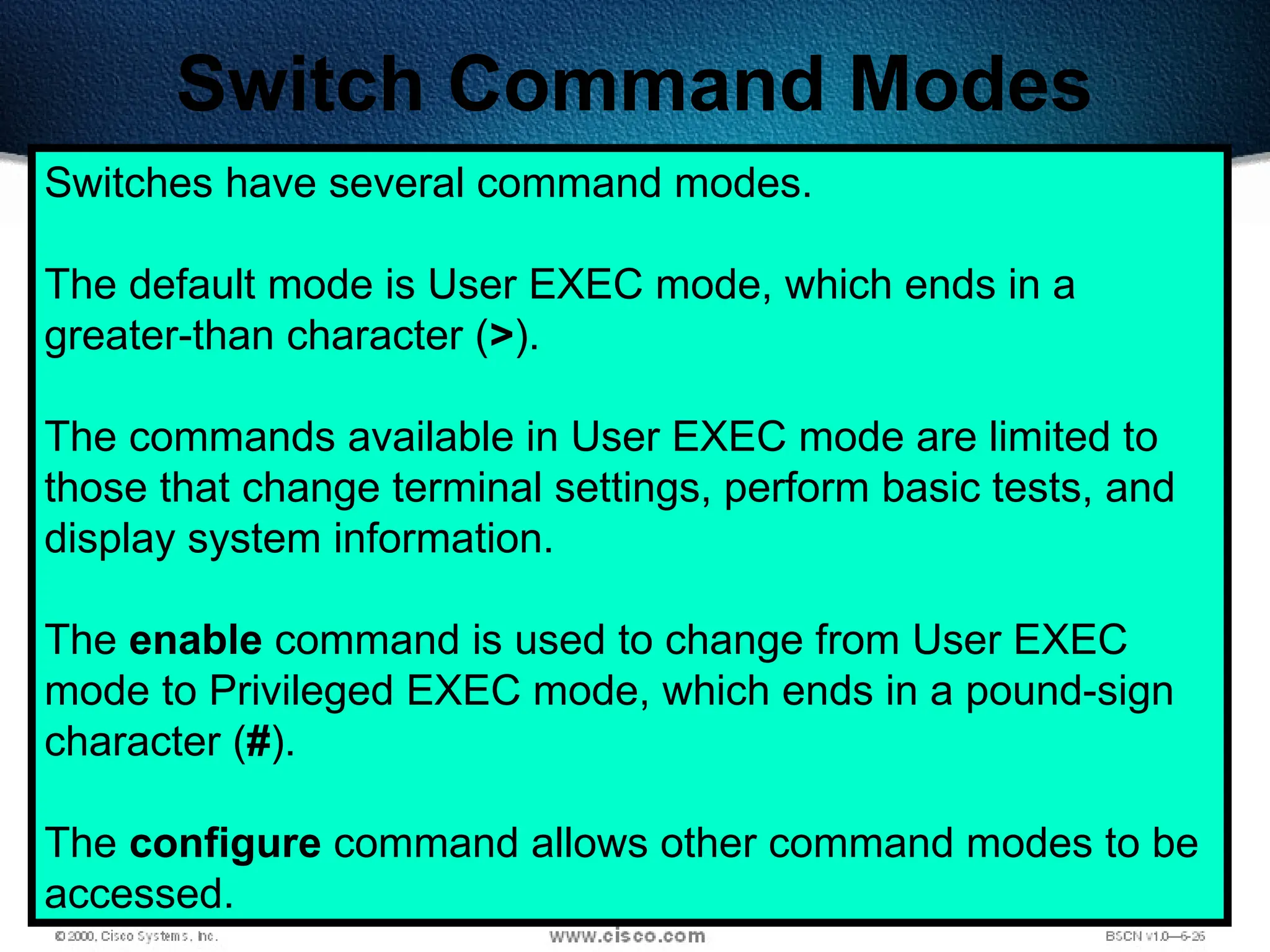 Switch Command Modes

Switches have several command modes.

The default mode is User EXEC mode, which ends in a greater-than character (>).

The commands available in User EXEC mode are limited to those that change terminal settings, perform basic tests, and display system information.

The enable command is used to change from User EXEC mode to Privileged EXEC mode, which ends in a pound-sign character (#).

The configure command allows other command modes to be accessed.

© 2000, Cisco Systems, Inc. www.cisco.com BSCN v1.0—6-26